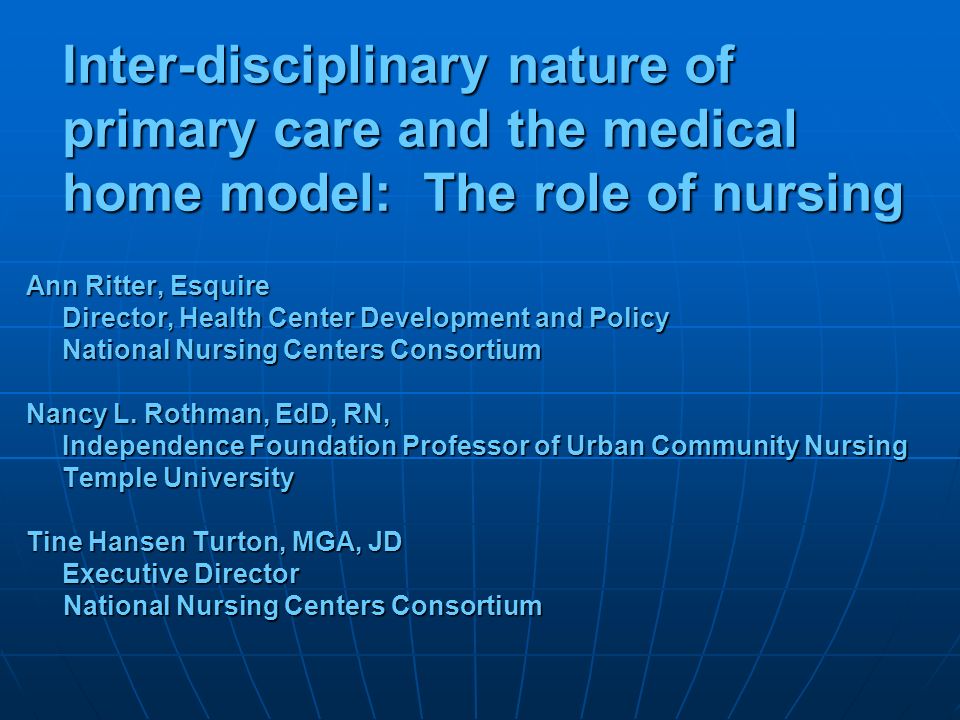 Inter-disciplinary nature of primary care and the medical home model: The role of nursing

Ann Ritter, Esquire
Director, Health Center Development and Policy
National Nursing Centers Consortium

Nancy L. Rothman, EdD, RN,
Independence Foundation Professor of Urban Community Nursing
Temple University

Tine Hansen Turton, MGA, JD
Executive Director
National Nursing Centers Consortium